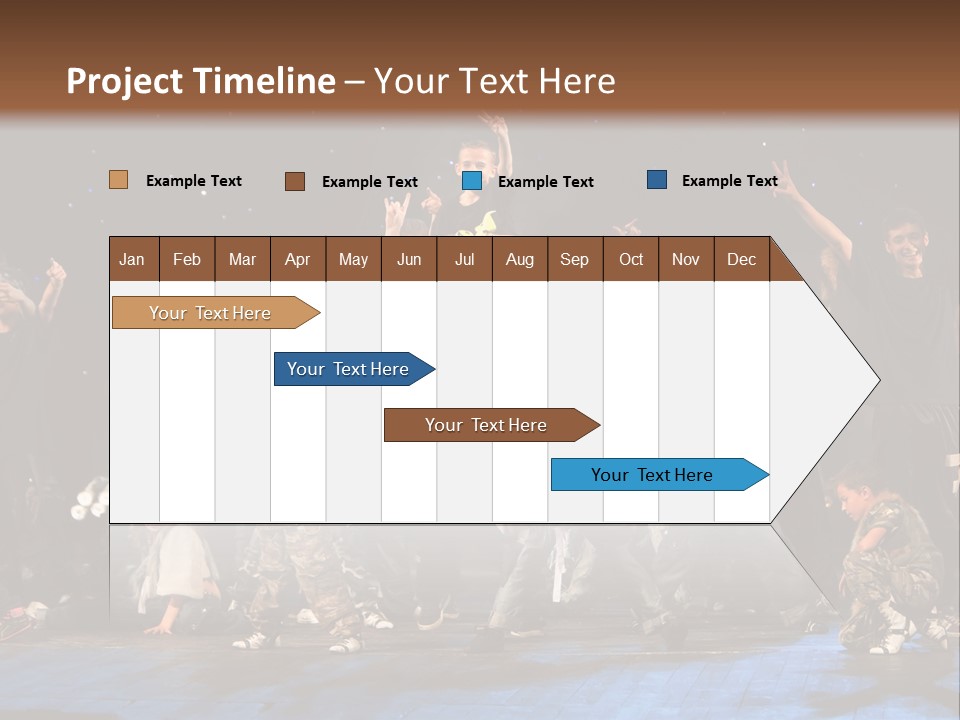 Project Timeline – Your Text Here

Example Text Example Text Example Text Example Text

| Jan | Feb | Mar | Apr | May | Jun | Jul | Aug | Sep | Oct | Nov | Dec |
|---|---|---|---|---|---|---|---|---|---|---|---|

Your Text Here

Your Text Here

Your Text Here

Your Text Here